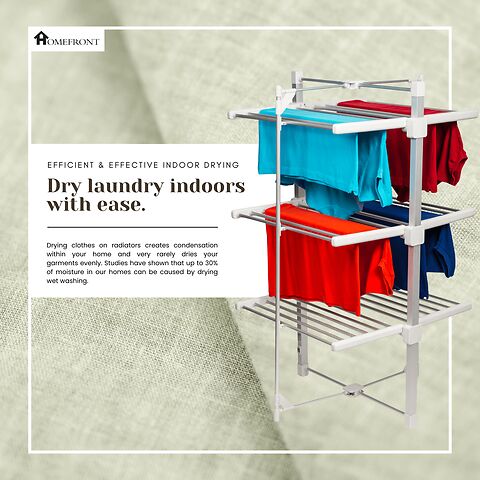 HOMEFRONT

EFFICIENT & EFFECTIVE INDOOR DRYING

Dry laundry indoors with ease.

Drying clothes on radiators creates condensation within your home and very rarely dries your garments evenly. Studies have shown that up to 30% of moisture in our homes can be caused by drying wet washing.